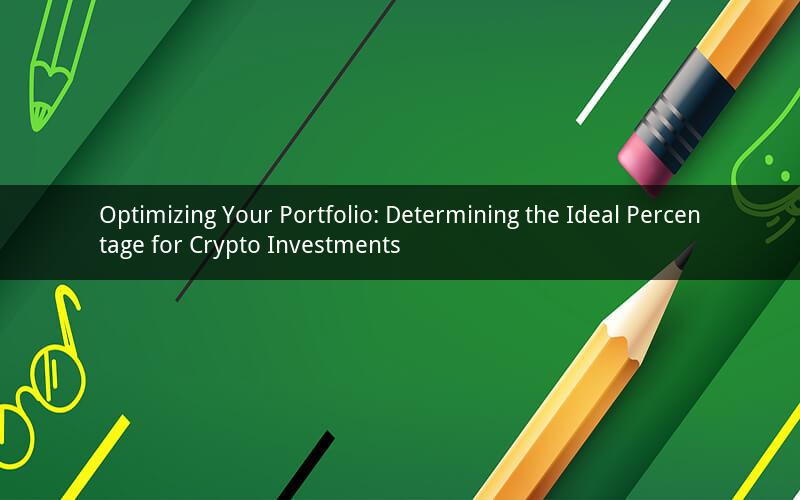 Optimizing Your Portfolio: Determining the Ideal Percentage for Crypto Investments